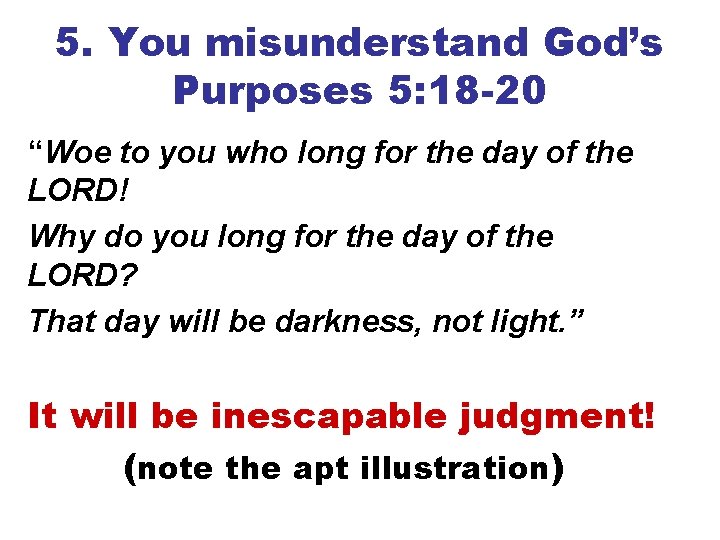 5. You misunderstand God's Purposes 5:18-20

"Woe to you who long for the day of the LORD!

Why do you long for the day of the LORD?

That day will be darkness, not light."

It will be inescapable judgment!

(note the apt illustration)